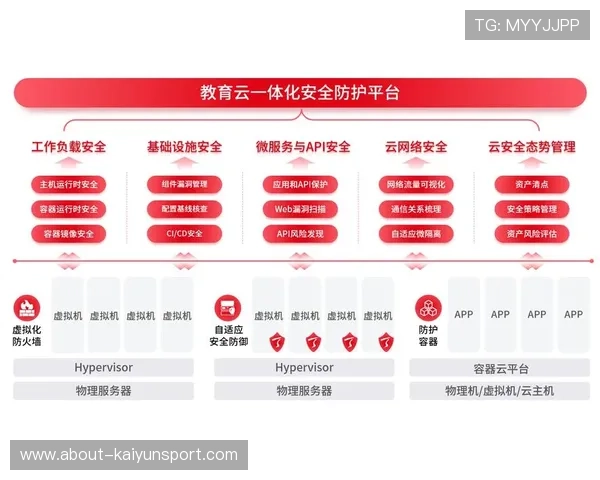 TG: MYYJJPP

教育云一体化安全防护平台

工作负载安全
主机运行时安全
容器运行时安全
容器镜像安全

基础设施安全
组件漏洞管理
配置基线核查
CI/CD安全

微服务与API安全
应用和API保护
Web漏洞扫描
API风险发现

云网络安全
网络流量可视化
通信关系梳理
自适应微隔离

云安全态势管理
资产清点
安全策略管理
资产风险评估

虚拟化防火墙
虚拟机 虚拟机 虚拟机 虚拟机
Hypervisor
物理服务器

自适应安全防御
虚拟机 虚拟机 虚拟机 虚拟机
Hypervisor
物理服务器

防护容器
APP APP APP APP
容器云平台
物理机/虚拟机/云主机

www.about-kaiyunsport.com